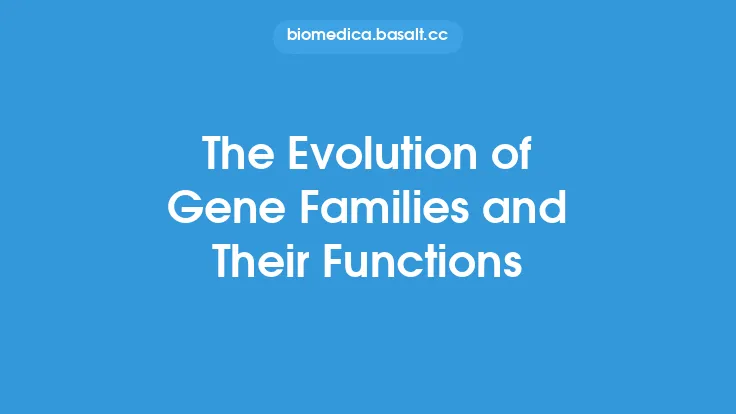 biomedica.basalt.cc

The Evolution of Gene Families and Their Functions